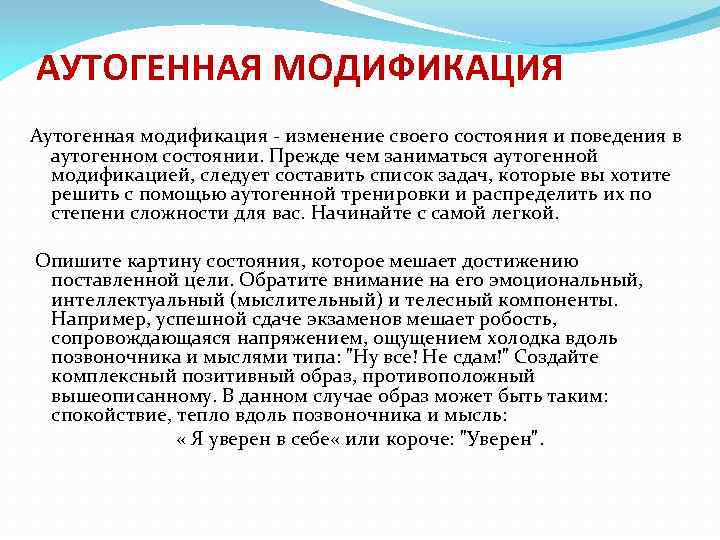 АУТОГЕННАЯ МОДИФИКАЦИЯ

Аутогенная модификация - изменение своего состояния и поведения в аутогенном состоянии. Прежде чем заниматься аутогенной модификацией, следует составить список задач, которые вы хотите решить с помощью аутогенной тренировки и распределить их по степени сложности для вас. Начинайте с самой легкой.

Опишите картину состояния, которое мешает достижению поставленной цели. Обратите внимание на его эмоциональный, интеллектуальный (мыслительный) и телесный компоненты. Например, успешной сдаче экзаменов мешает робость, сопровождающаяся напряжением, ощущением холодка вдоль позвоночника и мыслями типа: "Ну все! Не сдам!" Создайте комплексный позитивный образ, противоположный вышеописанному. В данном случае образ может быть таким: спокойствие, тепло вдоль позвоночника и мысль:
« Я уверен в себе« или короче: "Уверен".